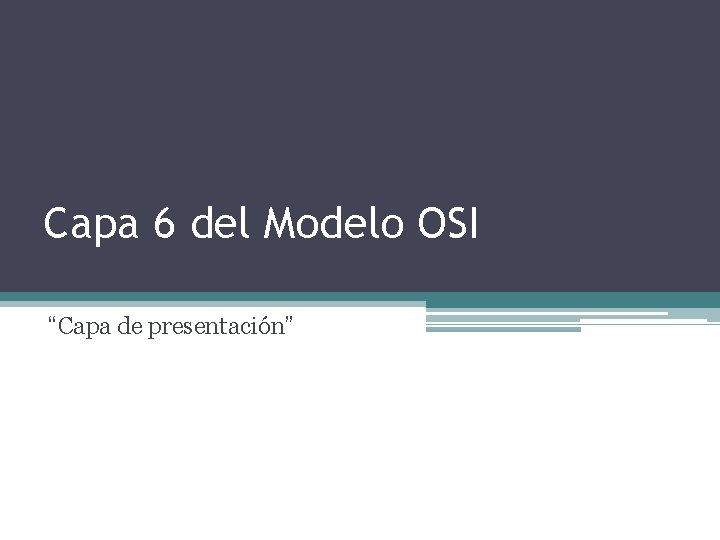 Capa 6 del Modelo OSI

“Capa de presentación”